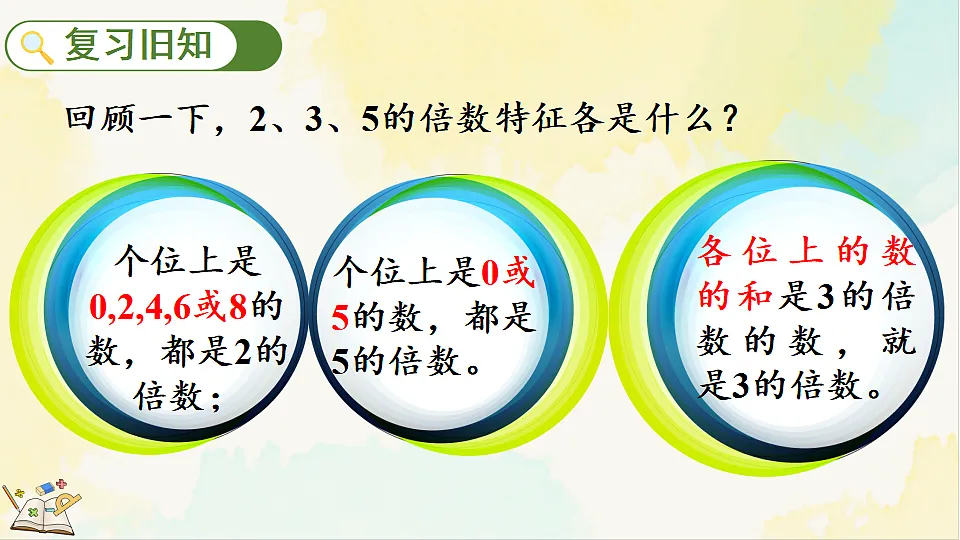 复习旧知

回顾一下，2、3、5的倍数特征各是什么？

个位上是0,2,4,6或8的数，都是2的倍数；

个位上是0或5的数，都是5的倍数。

各位上的数的和是3的倍数的数，就是3的倍数。